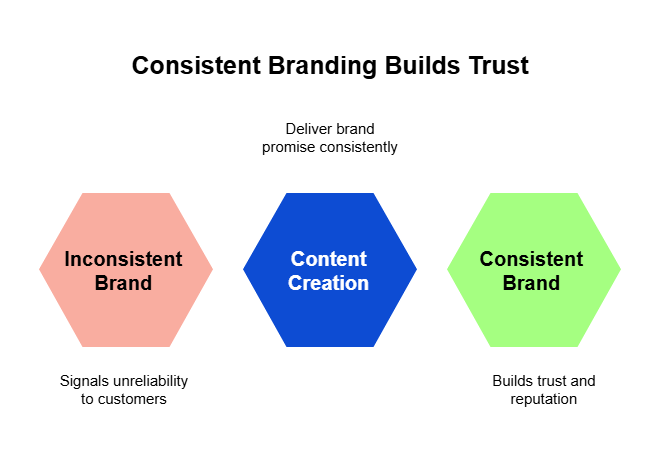 Consistent Branding Builds Trust

Deliver brand promise consistently

Inconsistent Brand

Content Creation

Consistent Brand

Signals unreliability to customers

Builds trust and reputation